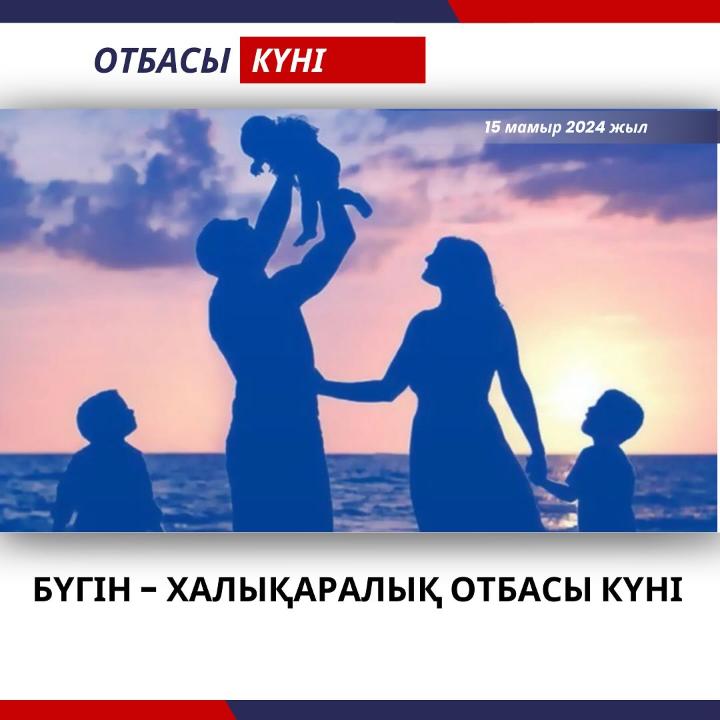 ОТБАСЫ КҮНІ

15 мамыр 2024 жыл

БҮГІН – ХАЛЫҚАРАЛЫҚ ОТБАСЫ КҮНІ